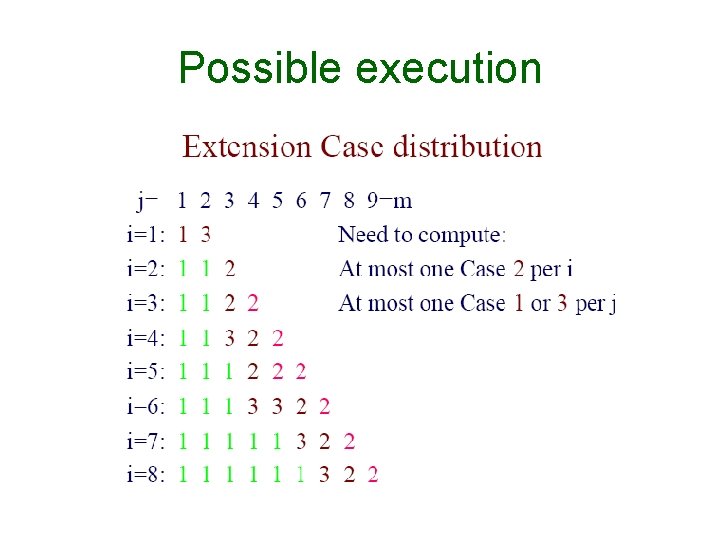 Possible execution

Extension Case distribution

j= 1 2 3 4 5 6 7 8 9=m

i=1: 1 3

i=2: 1 1 2

i=3: 1 1 2 2

i=4: 1 1 3 2 2

i=5: 1 1 1 2 2 2

i=6: 1 1 1 3 3 2 2

i=7: 1 1 1 1 1 3 2 2

i=8: 1 1 1 1 1 1 3 2 2

Need to compute:

At most one Case 2 per i

At most one Case 1 or 3 per j